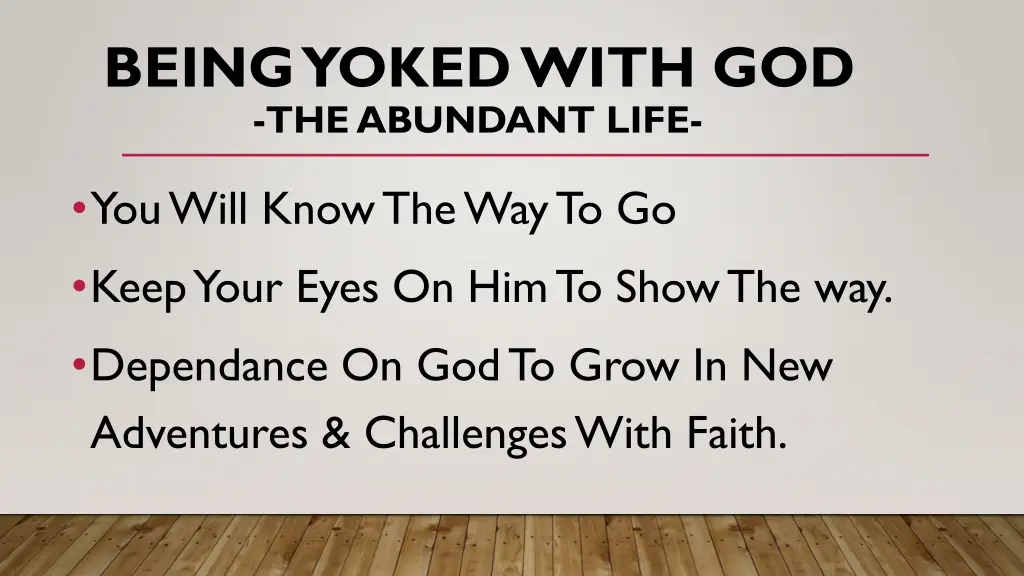 BEING YOKED WITH GOD
-THE ABUNDANT LIFE-

• You Will Know The Way To Go
• Keep Your Eyes On Him To Show The way.
• Dependance On God To Grow In New Adventures & Challenges With Faith.